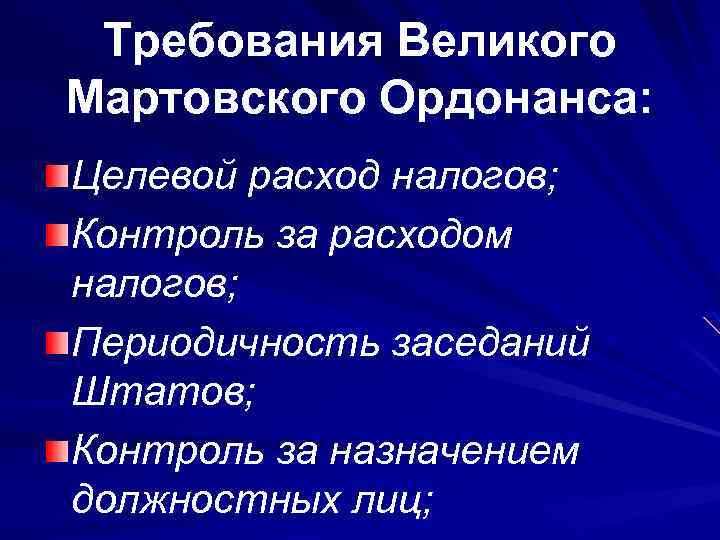 Требования Великого Мартовского Ордонанса:

Целевой расход налогов;

Контроль за расходом налогов;

Периодичность заседаний Штатов;

Контроль за назначением должностных лиц;